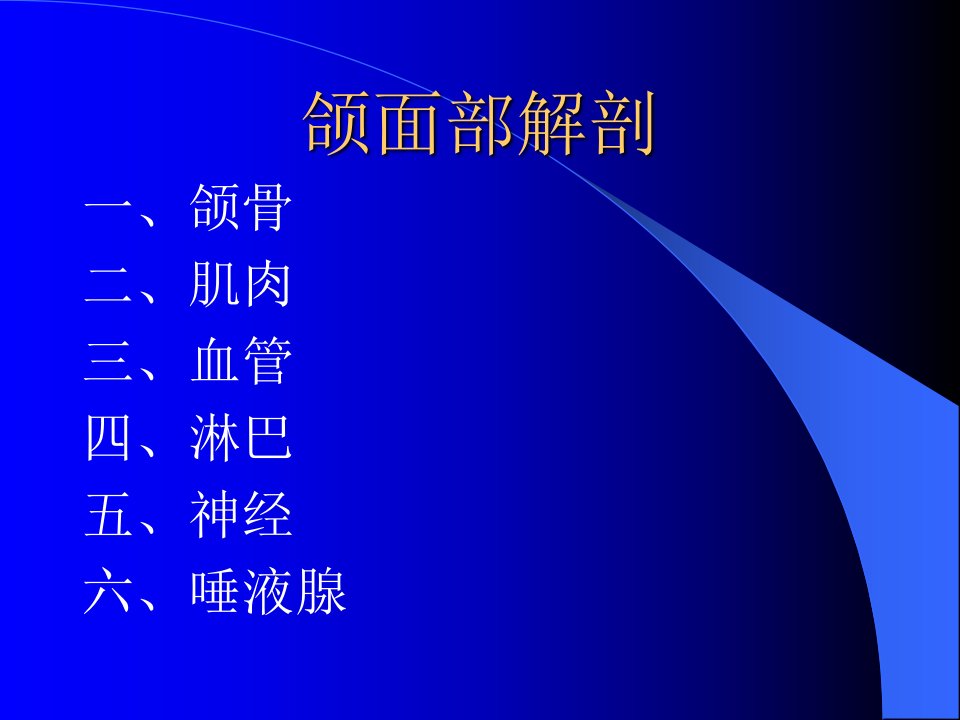 颌面部解剖

一、颌骨
二、肌肉
三、血管
四、淋巴
五、神经
六、唾液腺